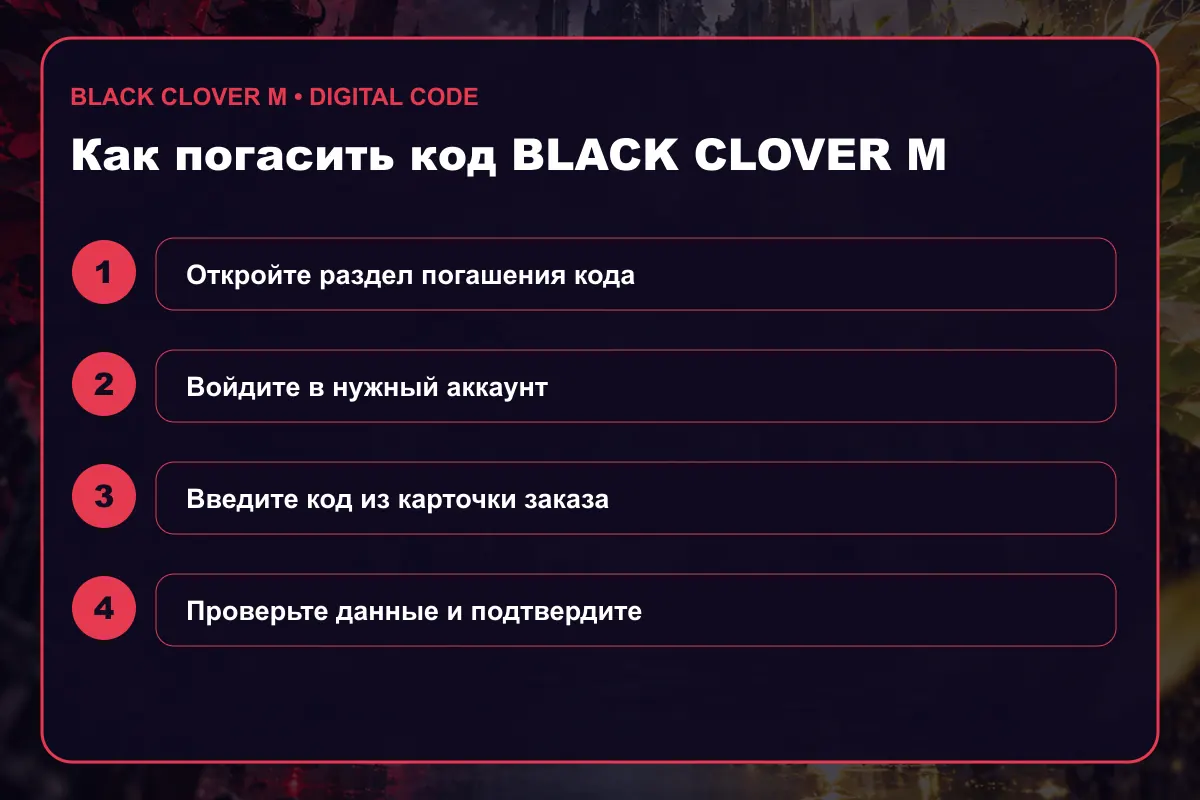 BLACK CLOVER M • DIGITAL CODE

Как погасить код BLACK CLOVER M

1
Откройте раздел погашения кода

2
Войдите в нужный аккаунт

3
Введите код из карточки заказа

4
Проверьте данные и подтвердите